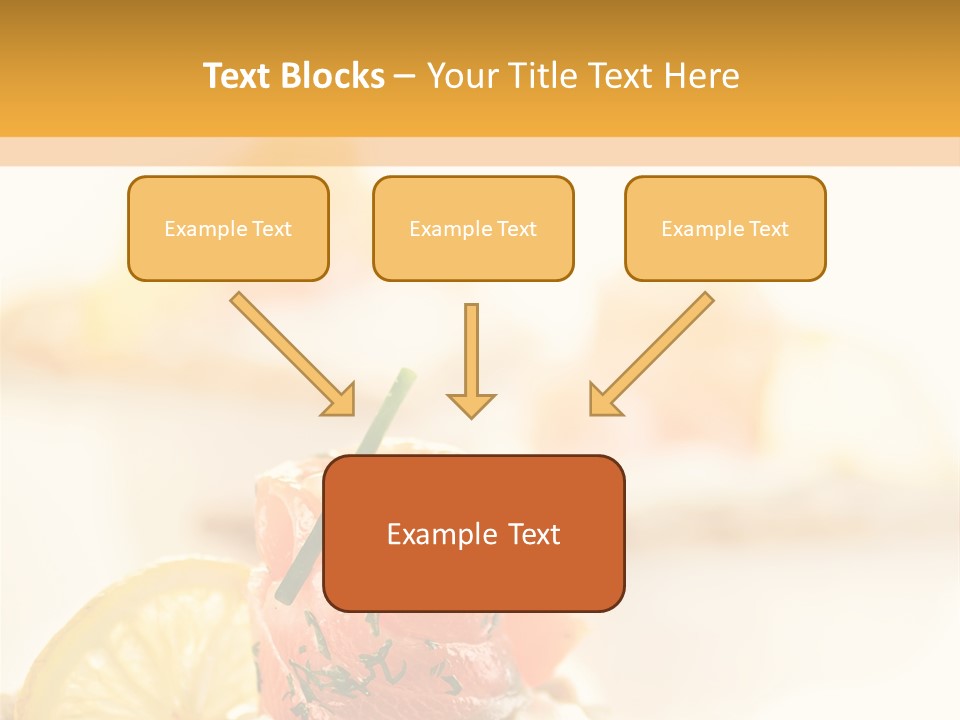 Text Blocks – Your Title Text Here

Example Text

Example Text

Example Text

Example Text